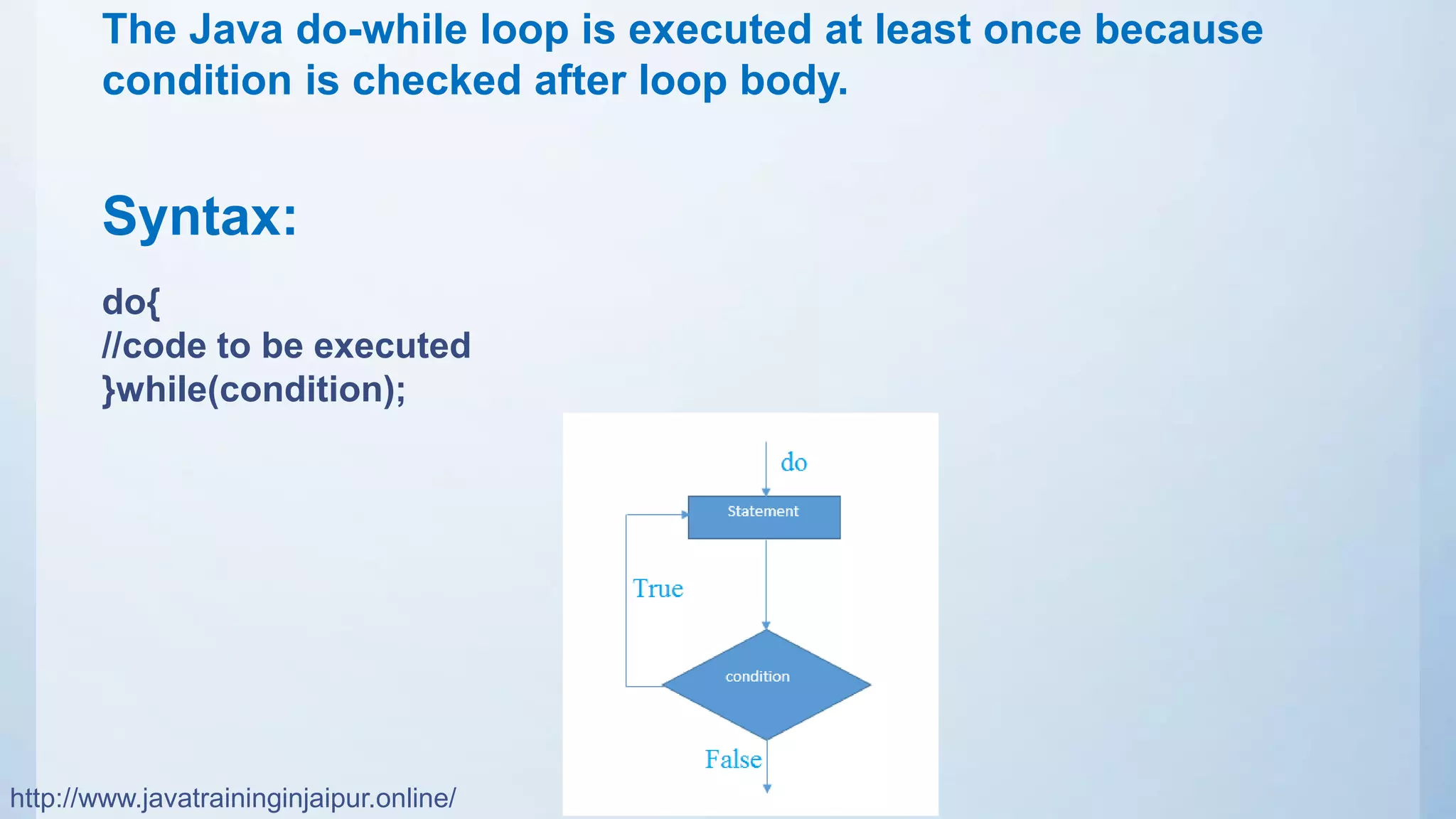 The Java do-while loop is executed at least once because condition is checked after loop body.

Syntax:

do{
//code to be executed
}while(condition);

do
Statement
True
condition
False

http://www.javatraininginjaipur.online/